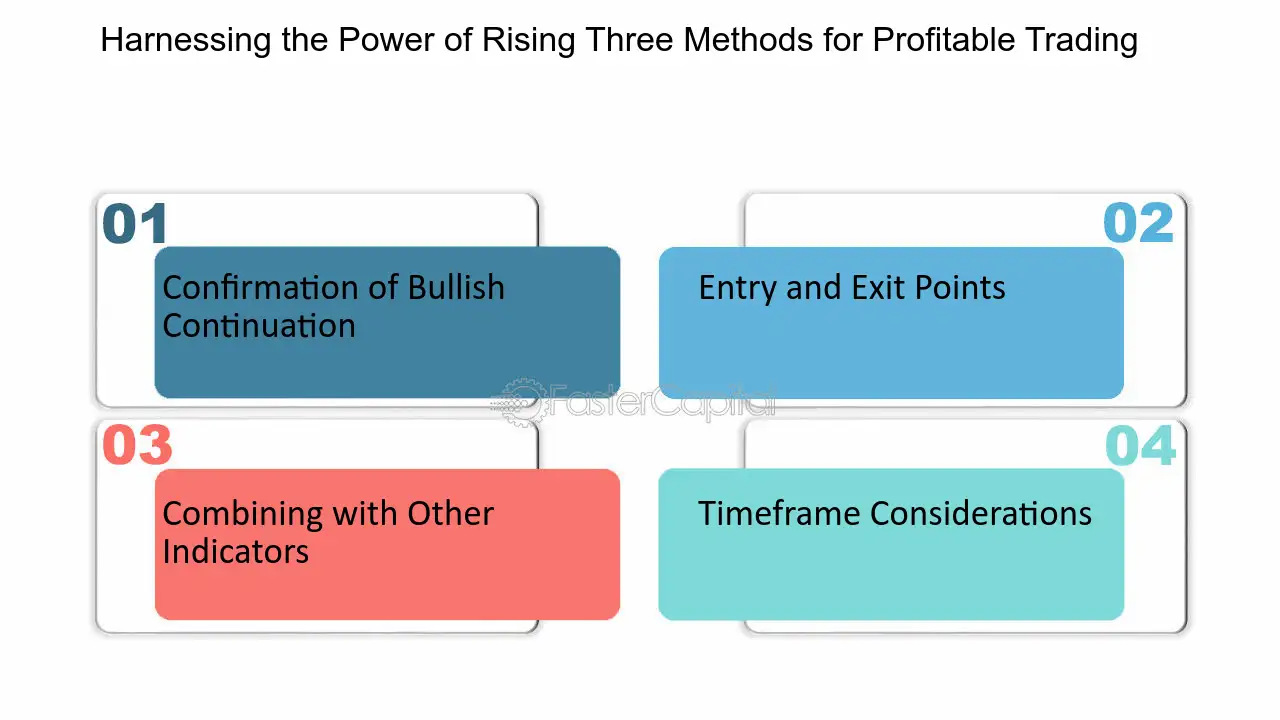 Harnessing the Power of Rising Three Methods for Profitable Trading

01

Confirmation of Bullish Continuation

02

Entry and Exit Points

03

Combining with Other Indicators

04

Timeframe Considerations

FasterCapital